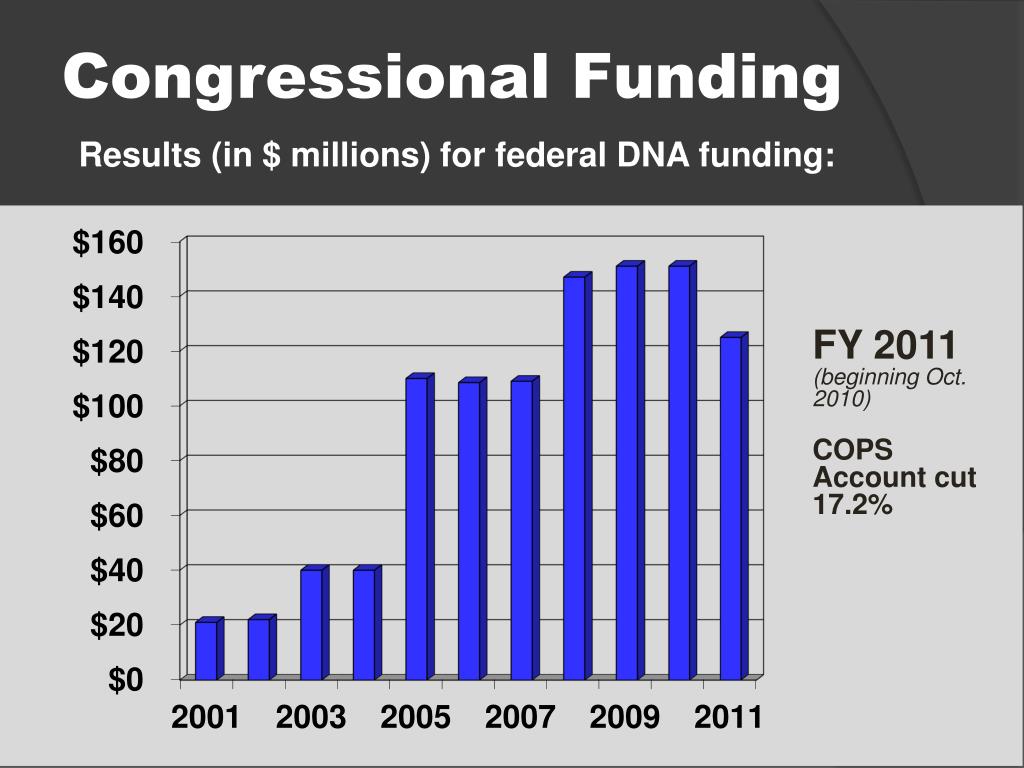 Congressional Funding

Results (in $ millions) for federal DNA funding:

$160
$140
$120
$100
$80
$60
$40
$20
$0

2001 2003 2005 2007 2009 2011

FY 2011
(beginning Oct. 2010)

COPS Account cut 17.2%